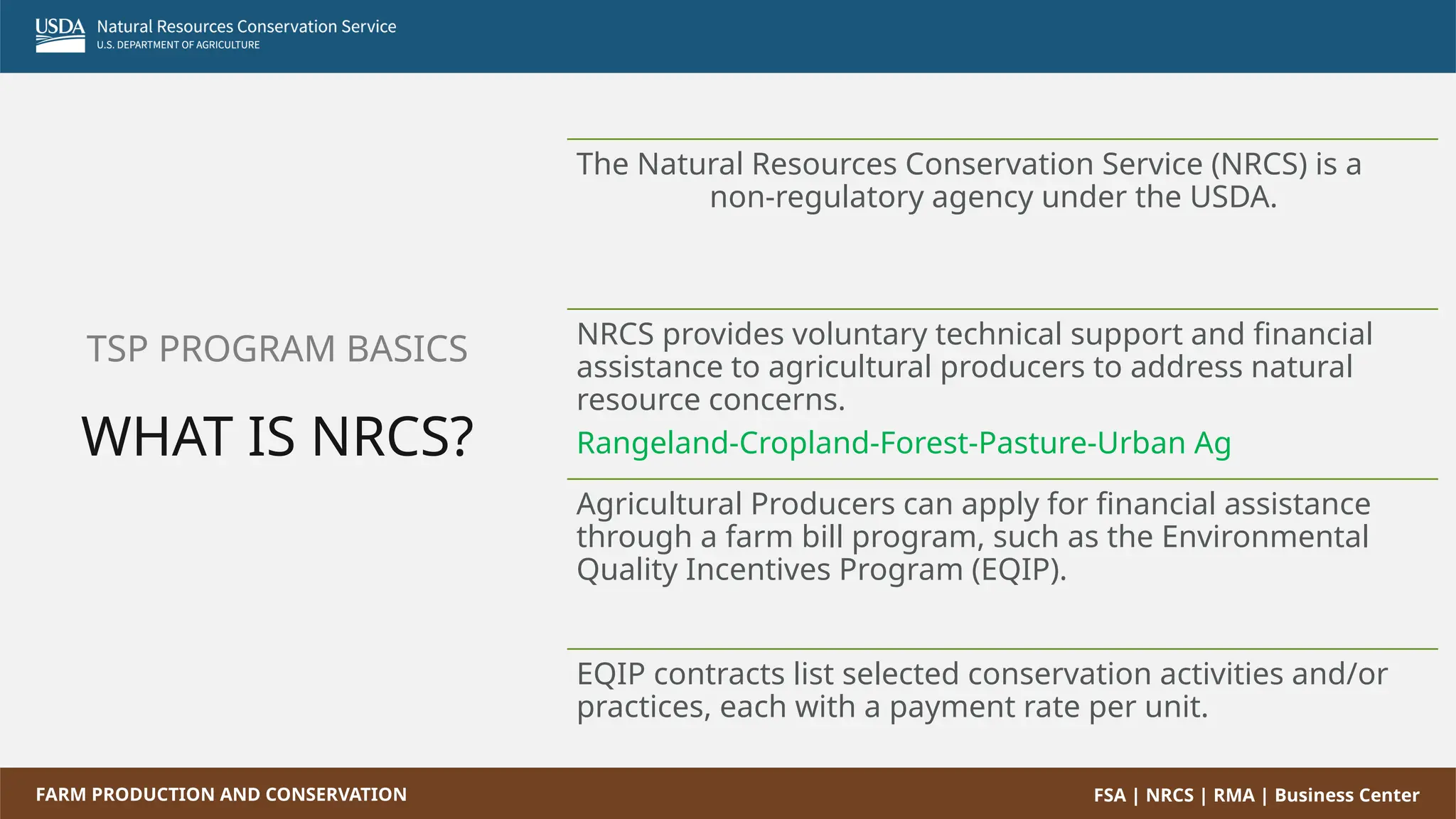 USDA Natural Resources Conservation Service
U.S. DEPARTMENT OF AGRICULTURE

TSP PROGRAM BASICS

WHAT IS NRCS?

The Natural Resources Conservation Service (NRCS) is a non-regulatory agency under the USDA.

NRCS provides voluntary technical support and financial assistance to agricultural producers to address natural resource concerns.

Rangeland-Cropland-Forest-Pasture-Urban Ag

Agricultural Producers can apply for financial assistance through a farm bill program, such as the Environmental Quality Incentives Program (EQIP).

EQIP contracts list selected conservation activities and/or practices, each with a payment rate per unit.

FARM PRODUCTION AND CONSERVATION

FSA | NRCS | RMA | Business Center